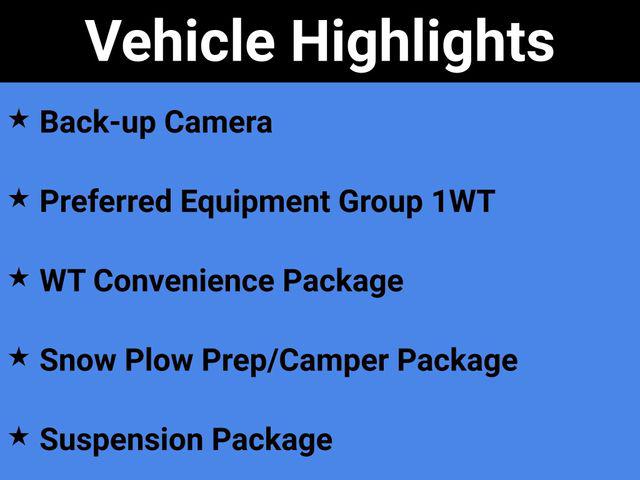 Vehicle Highlights

★ Back-up Camera

★ Preferred Equipment Group 1WT

★ WT Convenience Package

★ Snow Plow Prep/Camper Package

★ Suspension Package